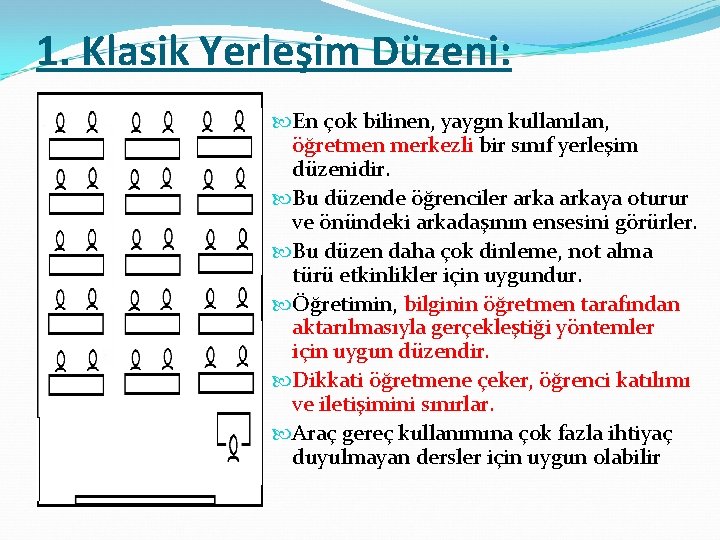 1. Klasik Yerleşim Düzeni:

En çok bilinen, yaygın kullanılan, öğretmen merkezli bir sınıf yerleşim düzenidir.

Bu düzende öğrenciler arka arkaya oturur ve önündeki arkadaşının ensesini görürler.

Bu düzen daha çok dinleme, not alma türü etkinlikler için uygundur.

Öğretimin, bilginin öğretmen tarafından aktarılmasıyla gerçekleştiği yöntemler için uygun düzendir.

Dikkati öğretmene çeker, öğrenci katılımı ve iletişimini sınırlar.

Araç gereç kullanımına çok fazla ihtiyaç duyulmayan dersler için uygun olabilir